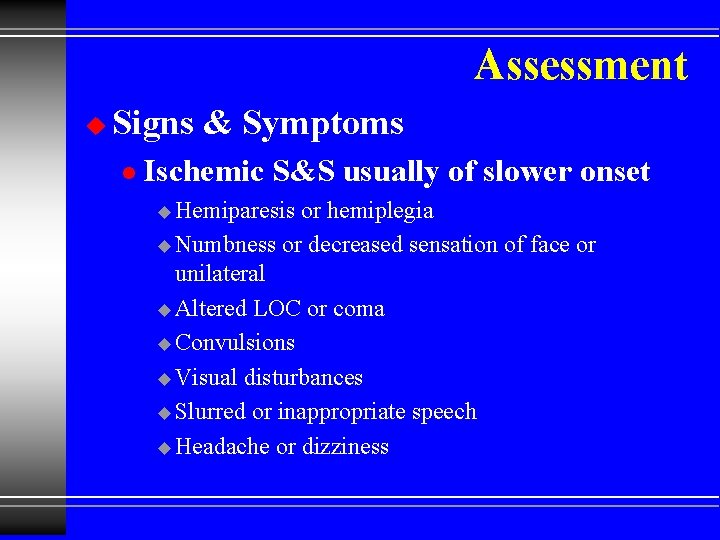 Assessment

Signs & Symptoms

Ischemic S&S usually of slower onset

Hemiparesis or hemiplegia

Numbness or decreased sensation of face or unilateral

Altered LOC or coma

Convulsions

Visual disturbances

Slurred or inappropriate speech

Headache or dizziness